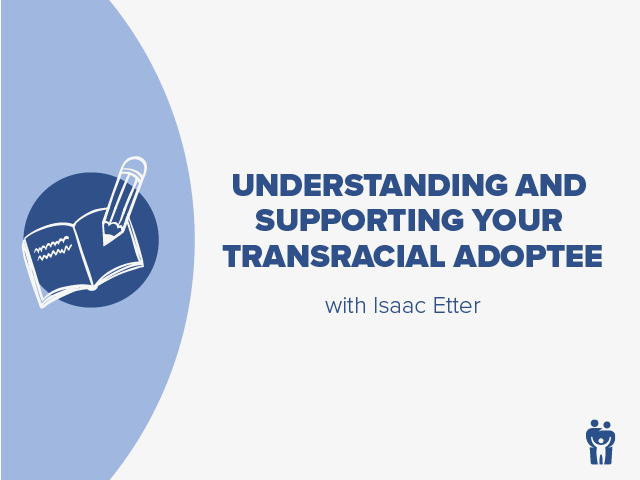 UNDERSTANDING AND SUPPORTING YOUR TRANSRACIAL ADOPTEE

with Isaac Etter